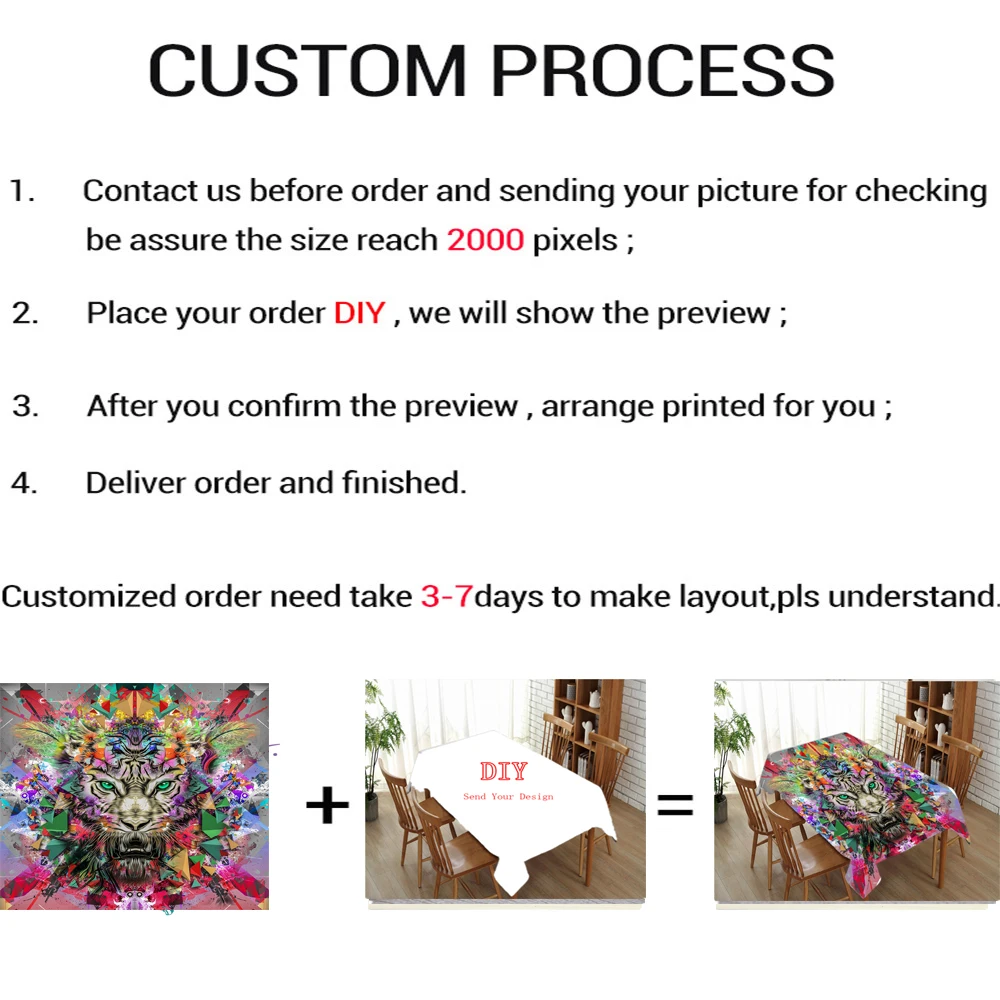 CUSTOM PROCESS

1. Contact us before order and sending your picture for checking be assure the size reach 2000 pixels ;

2. Place your order DIY , we will show the preview ;

3. After you confirm the preview , arrange printed for you ;

4. Deliver order and finished.

Customized order need take 3-7days to make layout,pls understand.

+

DIY
Send Your Design

=